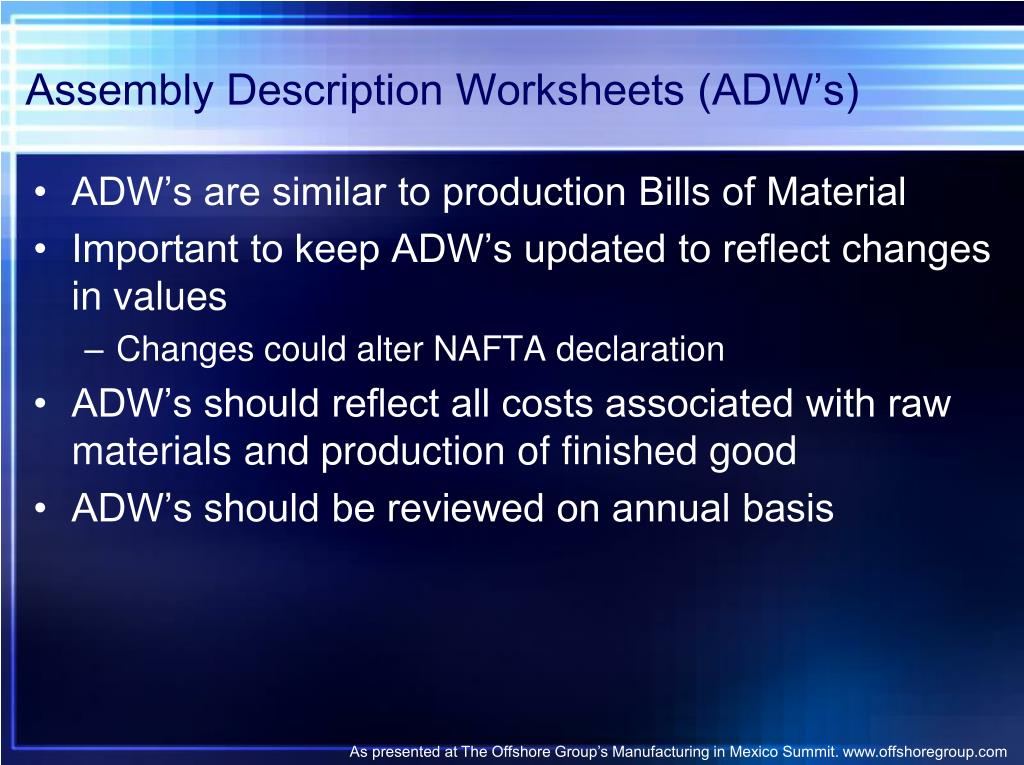 Assembly Description Worksheets (ADW’s)

• ADW’s are similar to production Bills of Material
• Important to keep ADW’s updated to reflect changes in values
– Changes could alter NAFTA declaration
• ADW’s should reflect all costs associated with raw materials and production of finished good
• ADW’s should be reviewed on annual basis

As presented at The Offshore Group’s Manufacturing in Mexico Summit. www.offshoregroup.com